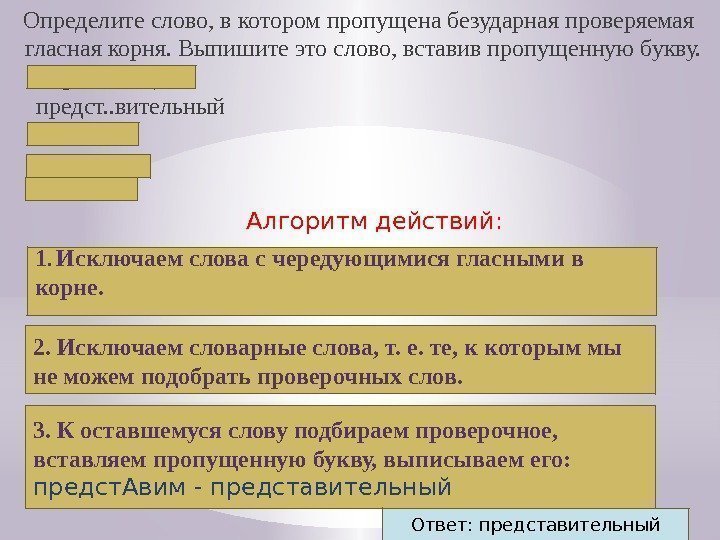 Определите слово, в котором пропущена безударная проверяемая гласная корня. Выпишите это слово, вставив пропущенную букву.

предст..вительный

Алгоритм действий:

1. Исключаем слова с чередующимися гласными в корне.

2. Исключаем словарные слова, т. е. те, к которым мы не можем подобрать проверочных слов.

3. К оставшемуся слову подбираем проверочное, вставляем пропущенную букву, выписываем его: предстАвим - представительный

Ответ: представительный